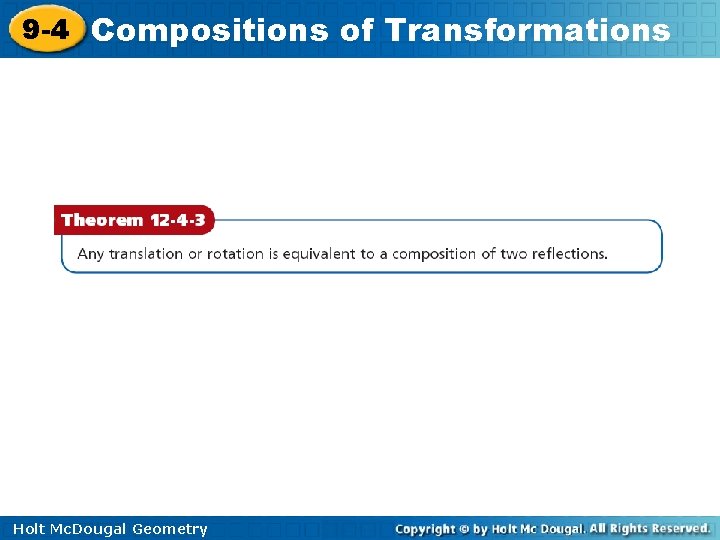 9-4 Compositions of Transformations

Theorem 12-4-3

Any translation or rotation is equivalent to a composition of two reflections.

Holt McDougal Geometry

Copyright © by Holt Mc Dougal. All Rights Reserved.